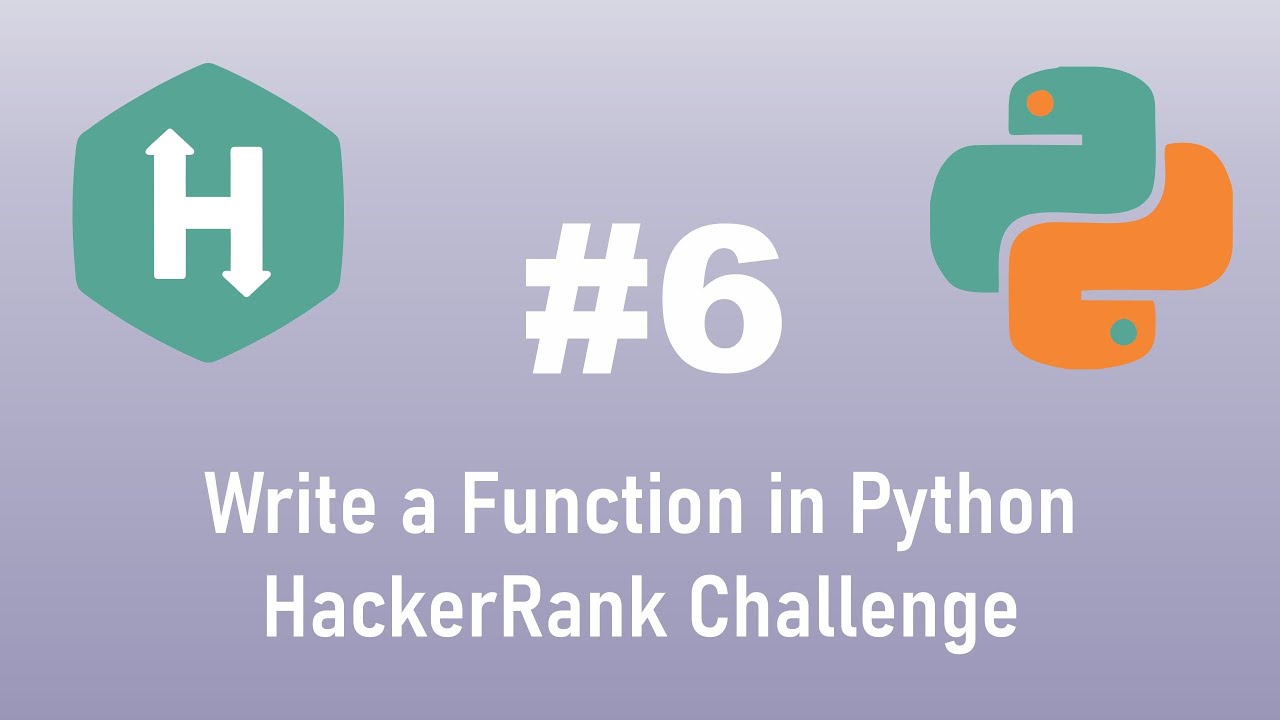 H

#6

Write a Function in Python
HackerRank Challenge